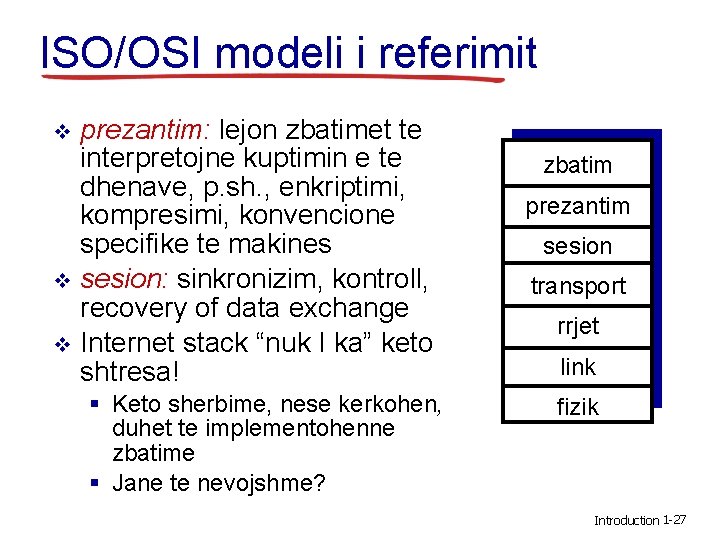 ISO/OSI modeli i referimit

❖ prezantim: lejon zbatimet te interpretojne kuptimin e te dhenave, p.sh., enkriptimi, kompresimi, konvencione specifike te makines
❖ sesion: sinkronizim, kontroll, recovery of data exchange
❖ Internet stack “nuk I ka” keto shtresa!
▪ Keto sherbime, nese kerkohen, duhet te implementohenne zbatime
▪ Jane te nevojshme?

zbatim
prezantim
sesion
transport
rrjet
link
fizik

Introduction 1-27